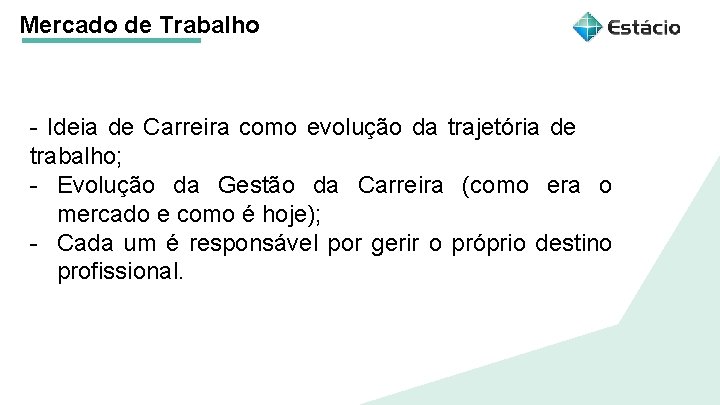 Mercado de Trabalho

Estácio

- Ideia de Carreira como evolução da trajetória de trabalho;
- Evolução da Gestão da Carreira (como era o mercado e como é hoje);
- Cada um é responsável por gerir o próprio destino profissional.